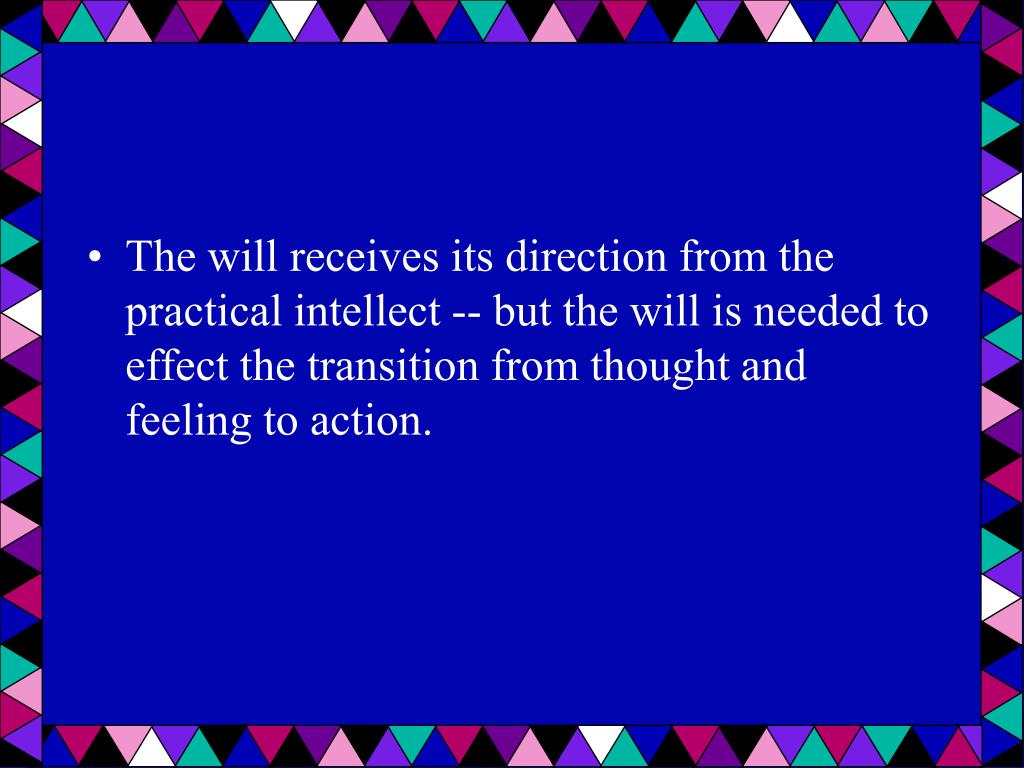 • The will receives its direction from the practical intellect -- but the will is needed to effect the transition from thought and feeling to action.